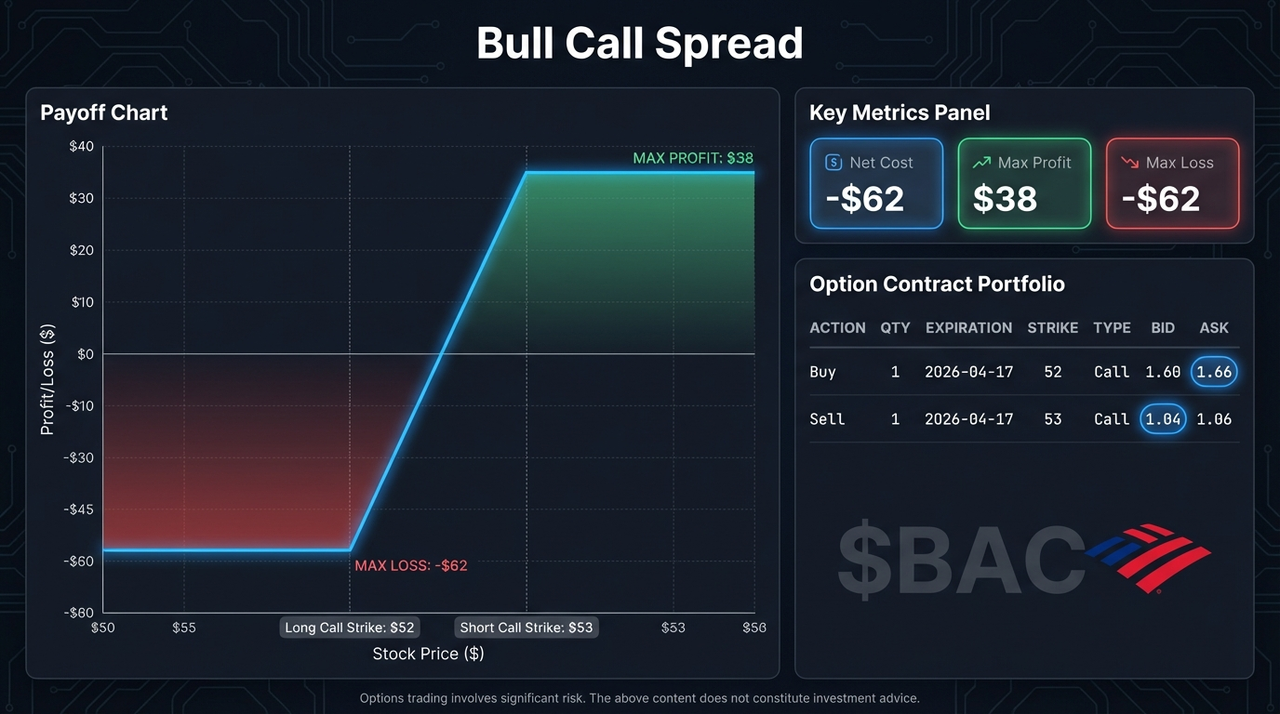 Bull Call Spread

Payoff Chart

$40
$30
$20
$10
$0
-$10
-$30
-$45
-$60
-$60

Profit/Loss ($)

MAX PROFIT: $38

MAX LOSS: -$62

$50
$55
Long Call Strike: $52
Short Call Strike: $53
$53
$56

Stock Price ($)

Key Metrics Panel

Net Cost
-$62

Max Profit
$38

Max Loss
-$62

Option Contract Portfolio

| ACTION | QTY | EXPIRATION | STRIKE | TYPE | BID | ASK |
|---|---|---|---|---|---|---|
| Buy | 1 | 2026-04-17 | 52 | Call | 1.60 | 1.66 |
| Sell | 1 | 2026-04-17 | 53 | Call | 1.04 | 1.06 |

$BAC

Options trading involves significant risk. The above content does not constitute investment advice.